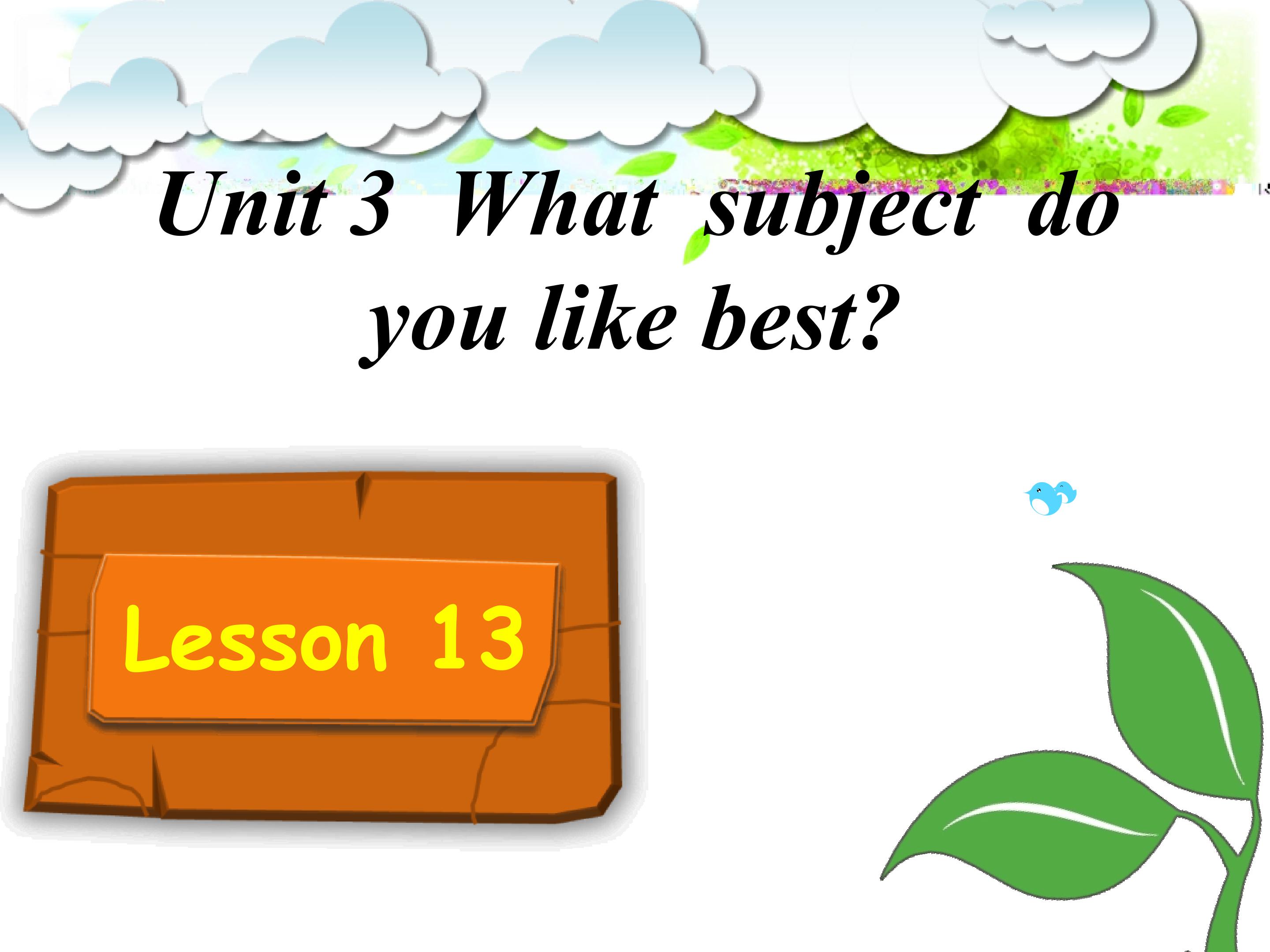 Unit 3 What subject do you like best?

Lesson 13